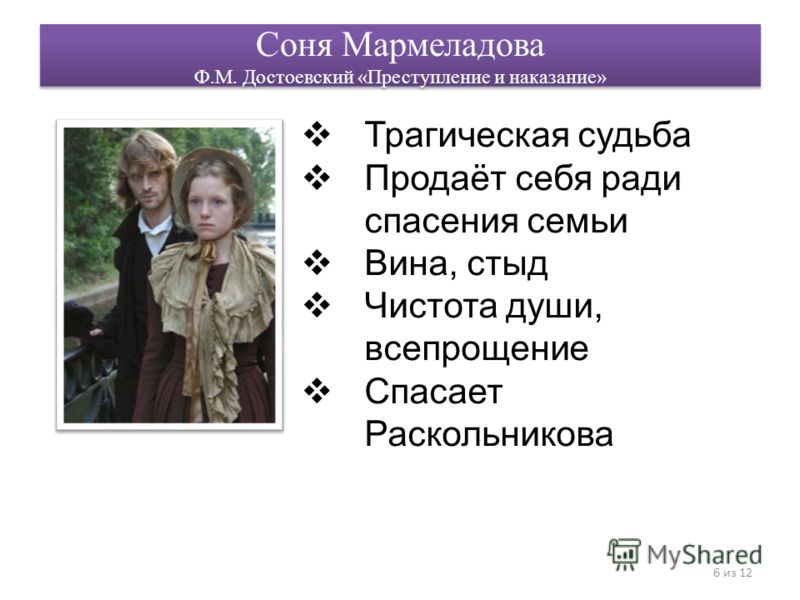 Соня Мармеладова
Ф.М. Достоевский «Преступление и наказание»

❖ Трагическая судьба
❖ Продаёт себя ради спасения семьи
❖ Вина, стыд
❖ Чистота души, всепрощение
❖ Спасает Раскольникова

MyShared
6 из 12